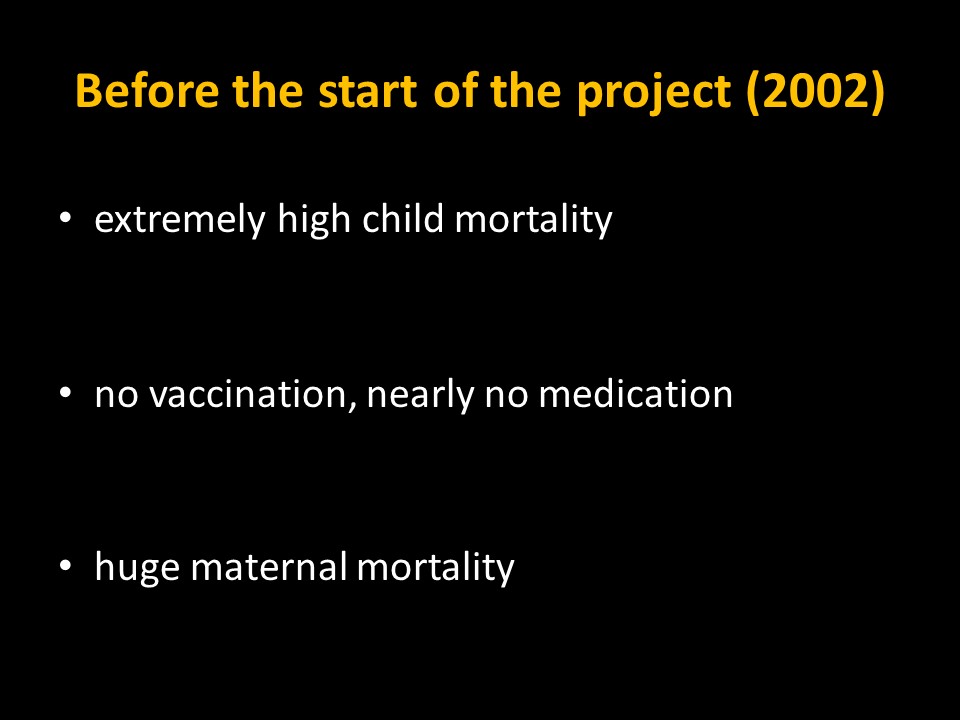 Before the start of the project (2002)

• extremely high child mortality

• no vaccination, nearly no medication

• huge maternal mortality